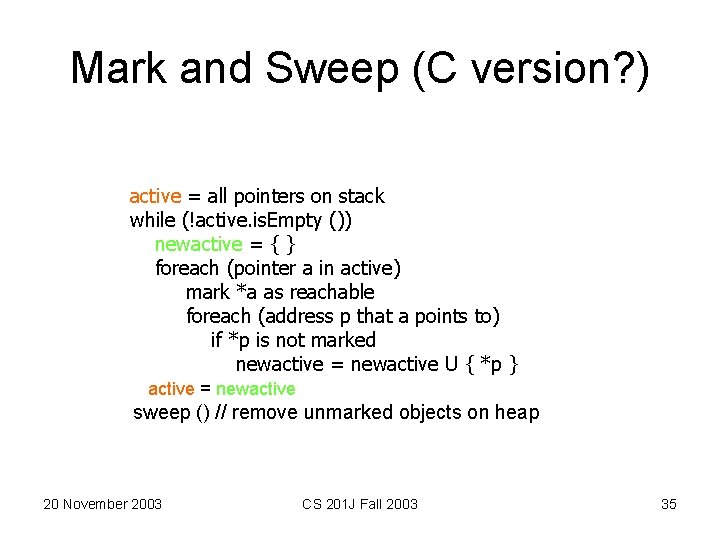 Mark and Sweep (C version?)

active = all pointers on stack
while (!active.isEmpty ())
newactive = { }
foreach (pointer a in active)
mark *a as reachable
foreach (address p that a points to)
if *p is not marked
newactive = newactive U { *p }
active = newactive
sweep () // remove unmarked objects on heap

20 November 2003

CS 201J Fall 2003

35